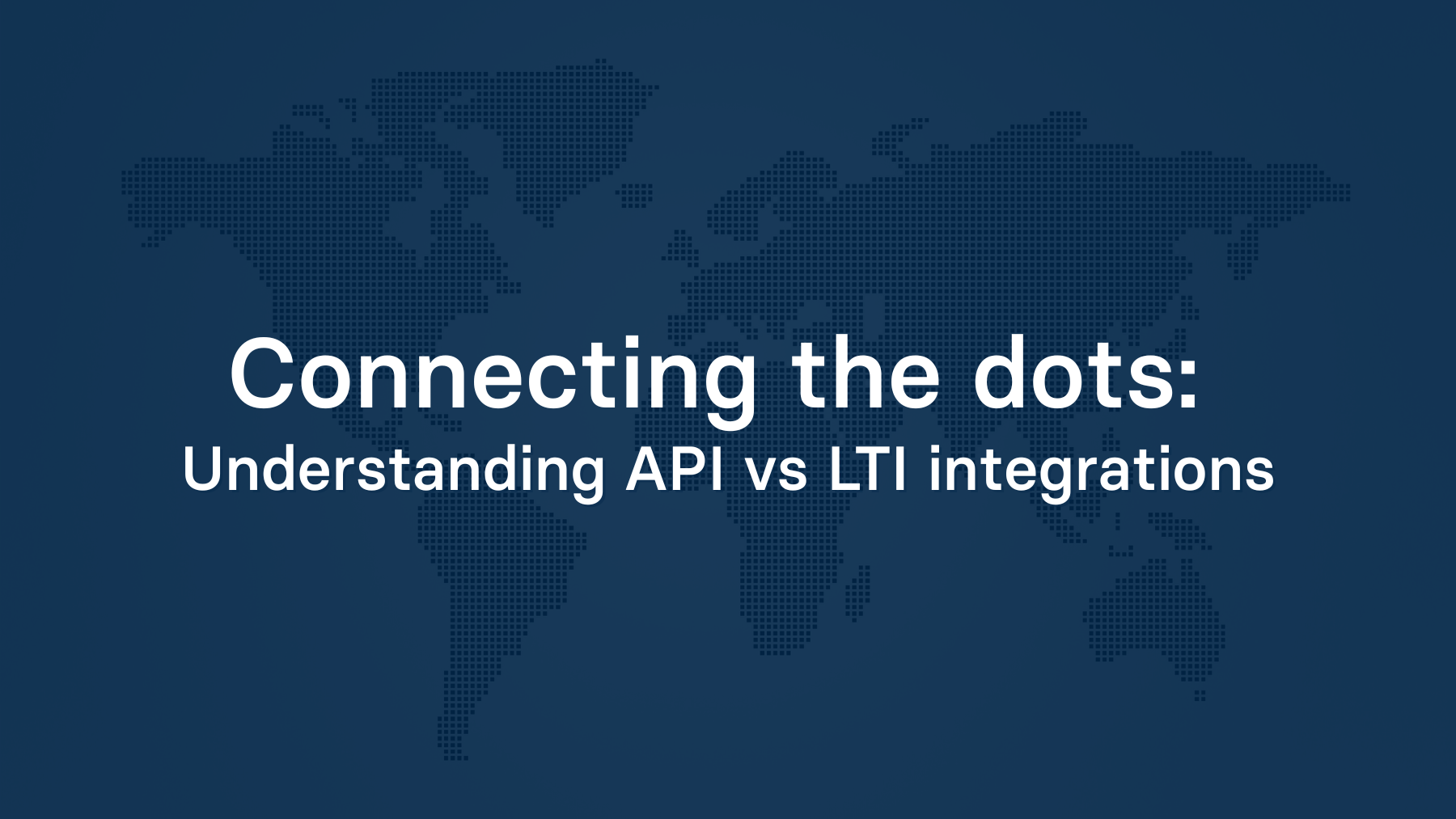 Connecting the dots:
Understanding API vs LTI integrations